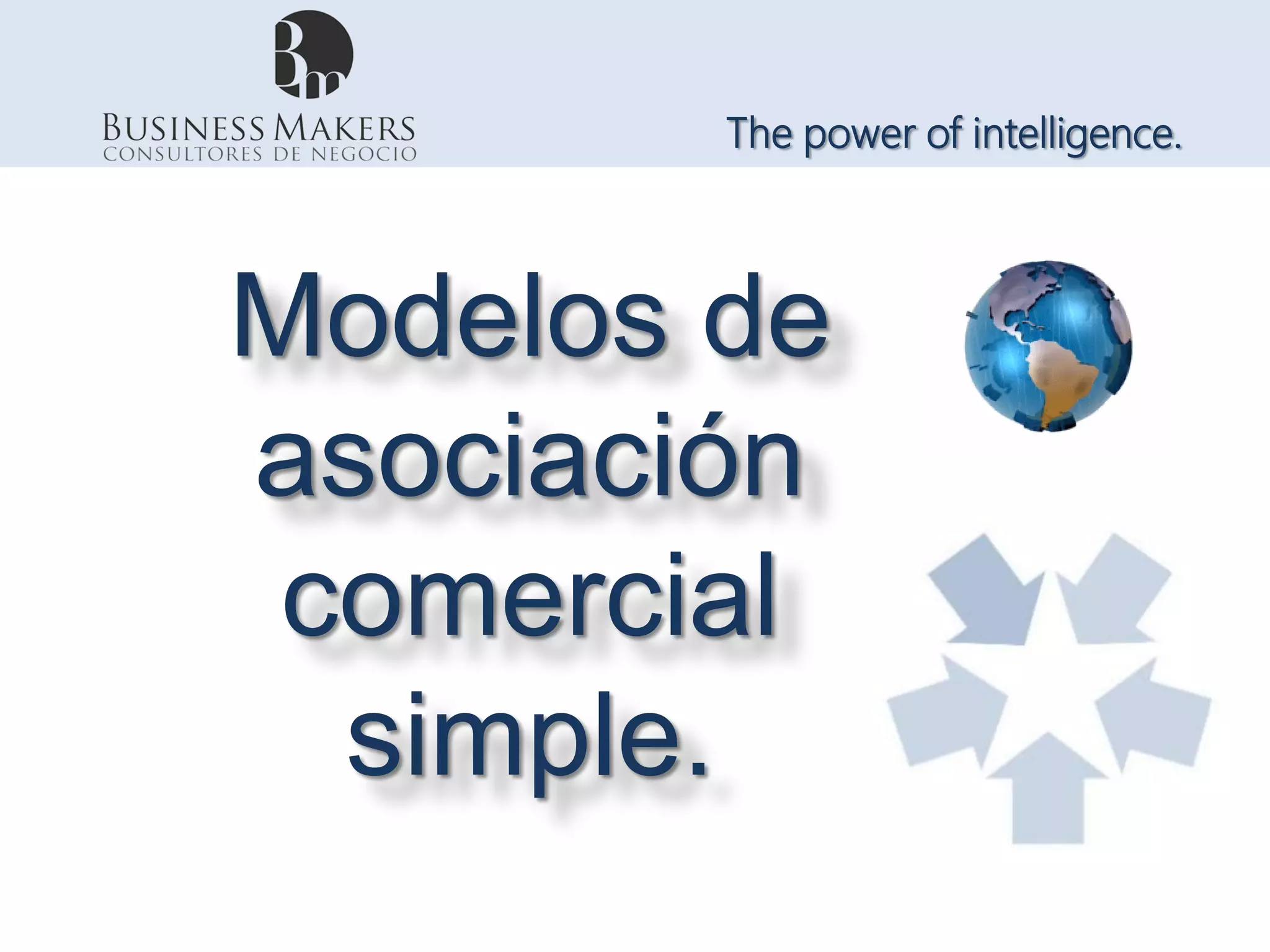 Bm
BUSINESS MAKERS
CONSULTORES DE NEGOCIO

The power of intelligence.

Modelos de asociación comercial simple.